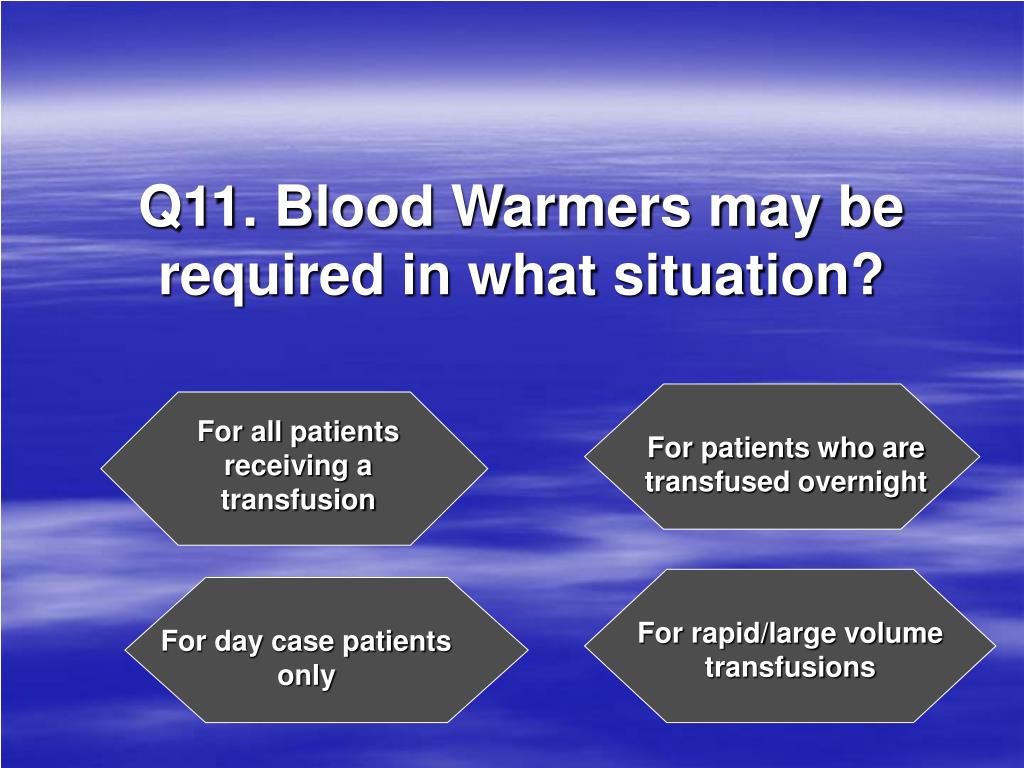 Q11. Blood Warmers may be required in what situation?

For all patients receiving a transfusion

For patients who are transfused overnight

For day case patients only

For rapid/large volume transfusions